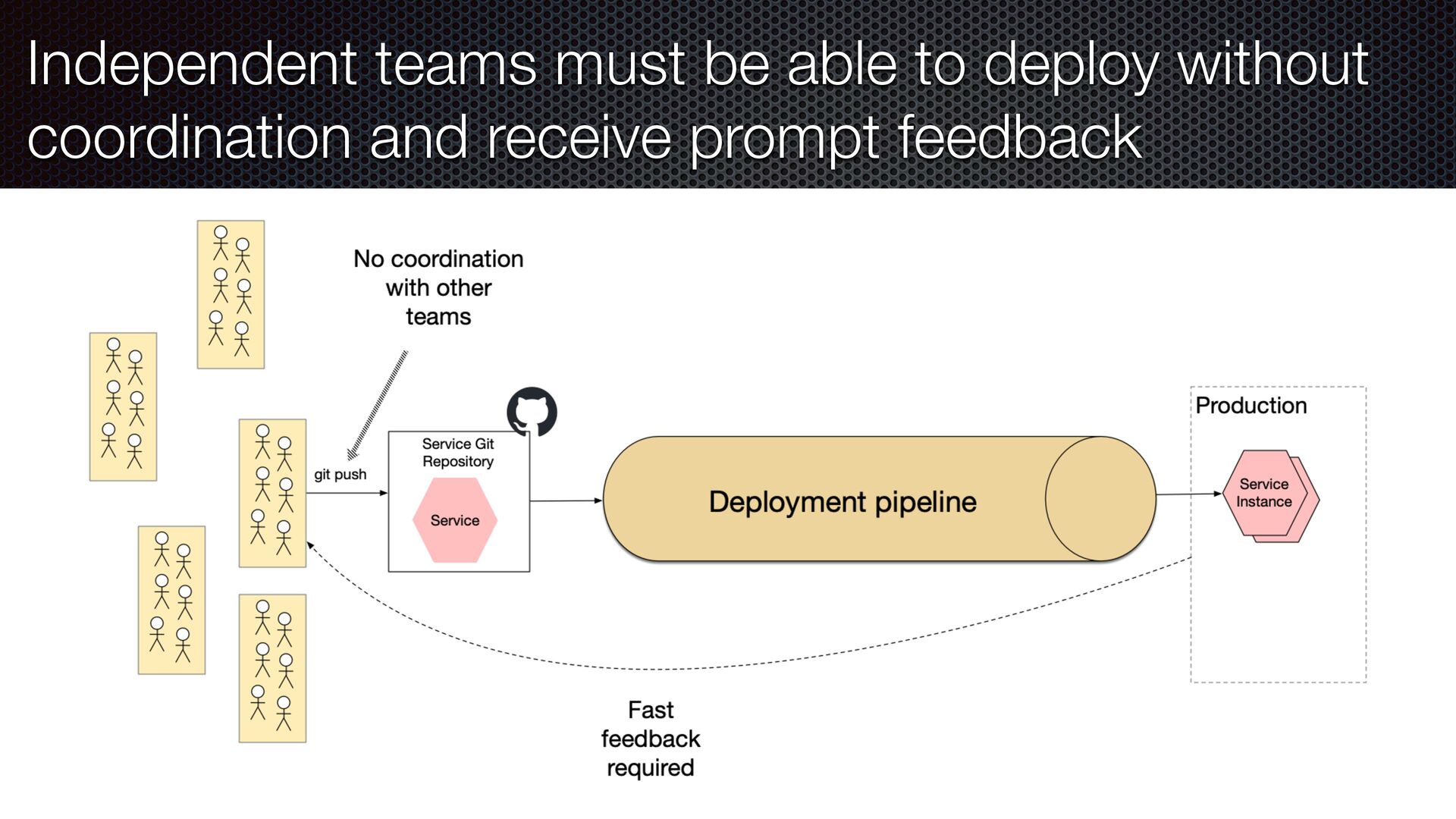 Independent teams must be able to deploy without coordination and receive prompt feedback

No coordination with other teams

git push

Service Git Repository

Service

Deployment pipeline

Production

Service Instance

Fast feedback required